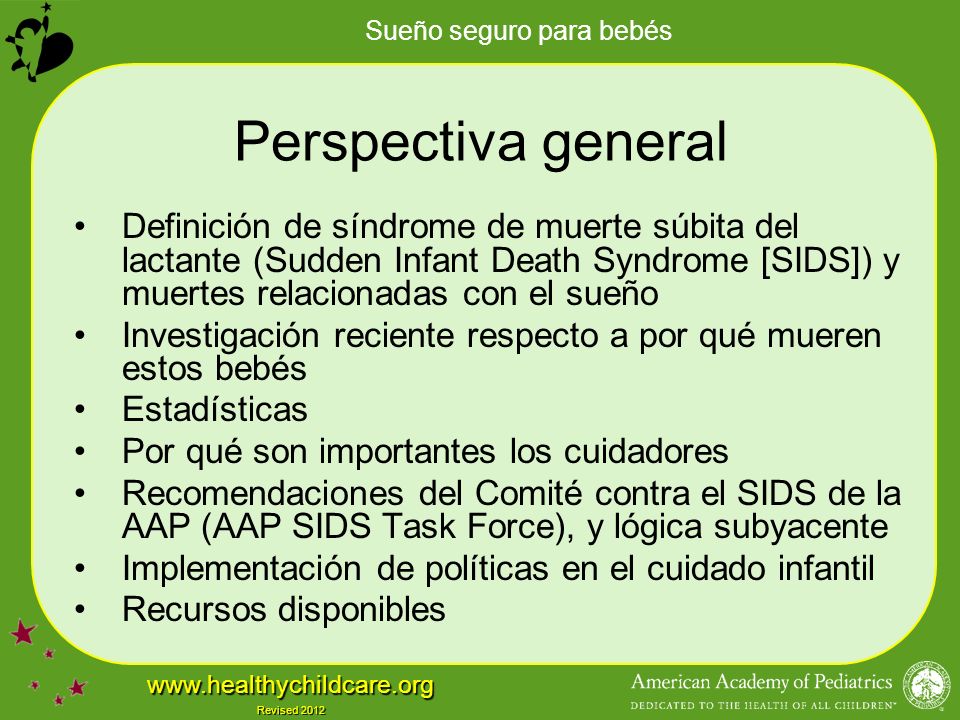 Sueño seguro para bebés

Perspectiva general

• Definición de síndrome de muerte súbita del lactante (Sudden Infant Death Syndrome [SIDS]) y muertes relacionadas con el sueño
• Investigación reciente respecto a por qué mueren estos bebés
• Estadísticas
• Por qué son importantes los cuidadores
• Recomendaciones del Comité contra el SIDS de la AAP (AAP SIDS Task Force), y lógica subyacente
• Implementación de políticas en el cuidado infantil
• Recursos disponibles

www.healthychildcare.org
Revised 2012

American Academy of Pediatrics
DEDICATED TO THE HEALTH OF ALL CHILDREN™